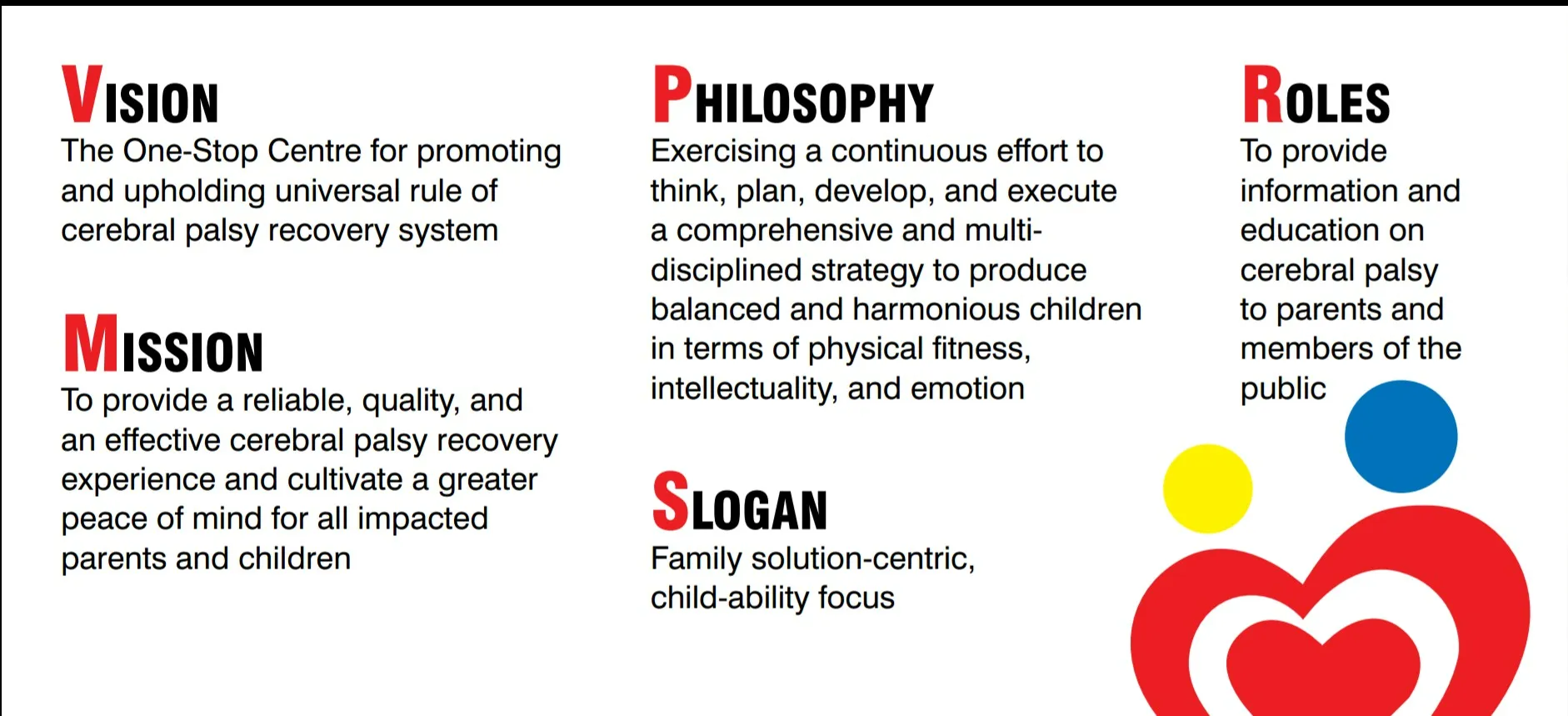 VISION
The One-Stop Centre for promoting and upholding universal rule of cerebral palsy recovery system

MISSION
To provide a reliable, quality, and an effective cerebral palsy recovery experience and cultivate a greater peace of mind for all impacted parents and children

PHILOSOPHY
Exercising a continuous effort to think, plan, develop, and execute a comprehensive and multi-disciplined strategy to produce balanced and harmonious children in terms of physical fitness, intellectuality, and emotion

SLOGAN
Family solution-centric, child-ability focus

ROLES
To provide information and education on cerebral palsy to parents and members of the public